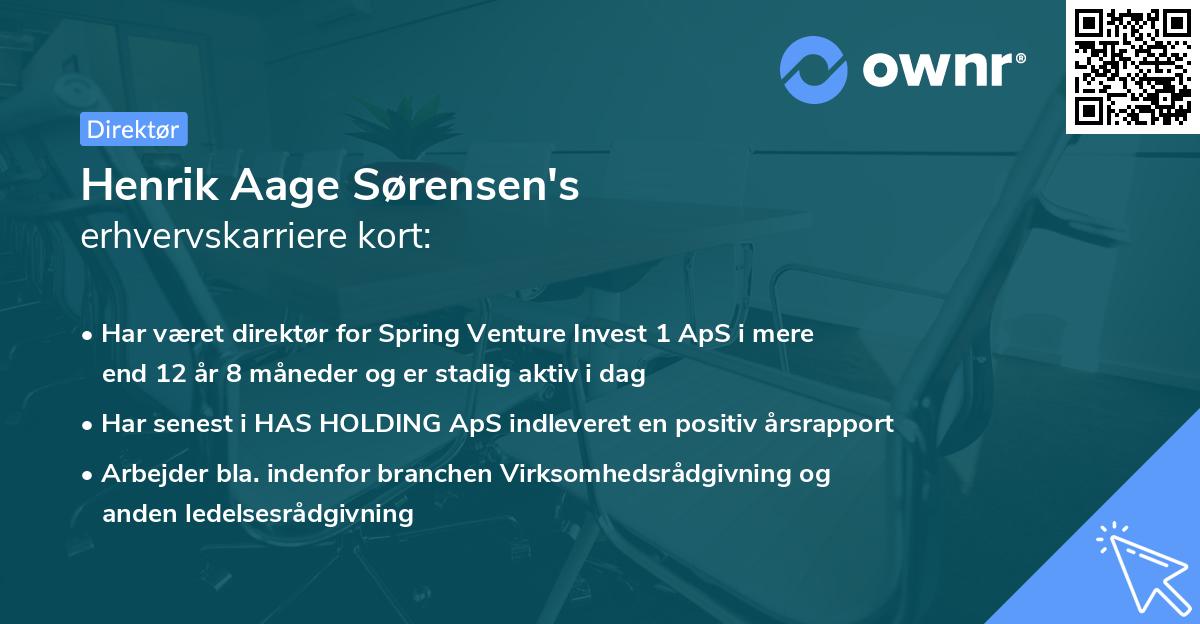 ownr®

Direktør

Henrik Aage Sørensen's
erhvervskarriere kort:

• Har været direktør for Spring Venture Invest 1 ApS i mere end 12 år 8 måneder og er stadig aktiv i dag

• Har senest i HAS HOLDING ApS indleveret en positiv årsrapport

• Arbejder bla. indenfor branchen Virksomhedsrådgivning og anden ledelsesrådgivning